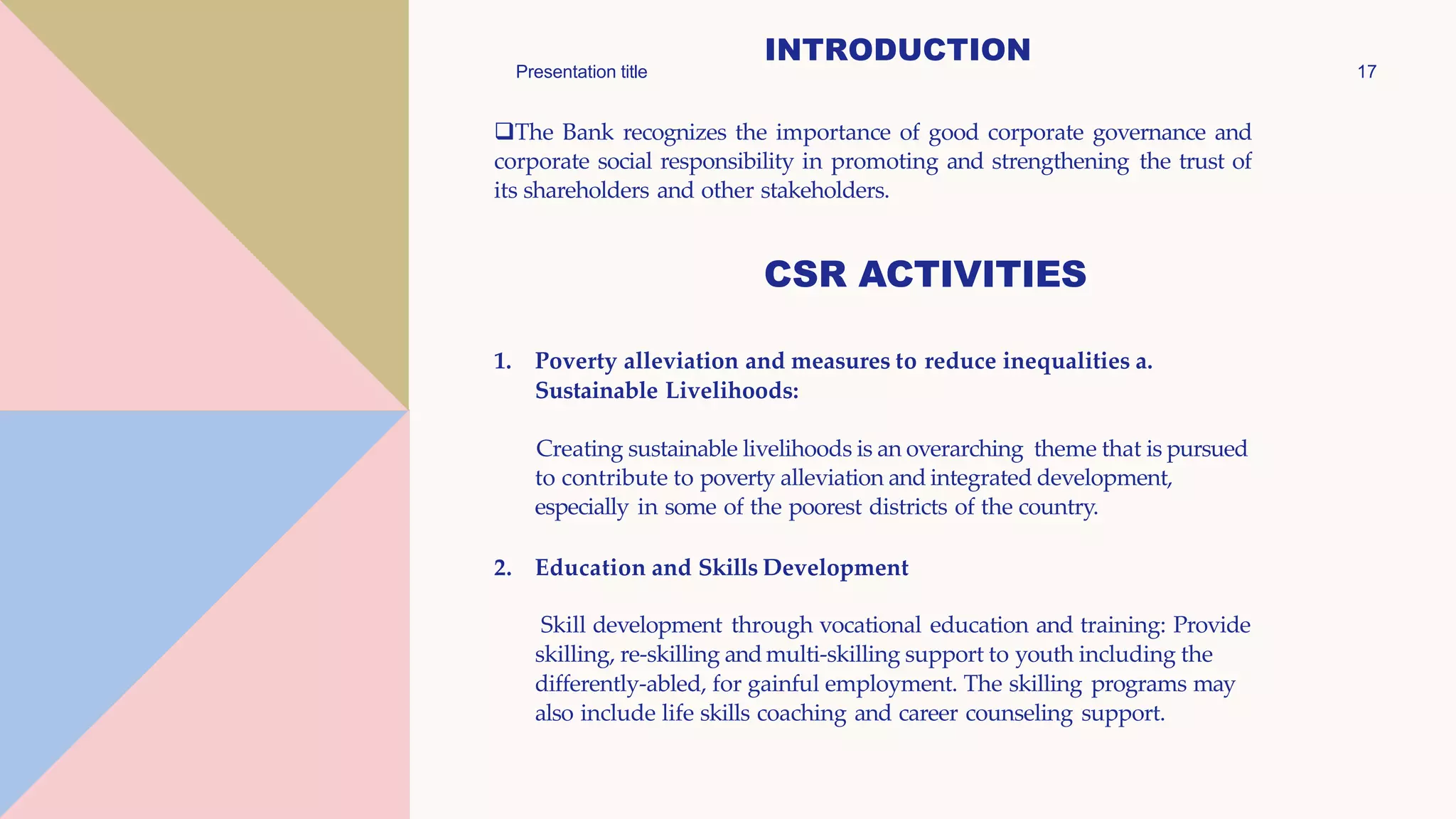 INTRODUCTION

Presentation title

17

❑The Bank recognizes the importance of good corporate governance and corporate social responsibility in promoting and strengthening the trust of its shareholders and other stakeholders.

CSR ACTIVITIES

1. Poverty alleviation and measures to reduce inequalities a. Sustainable Livelihoods:

Creating sustainable livelihoods is an overarching theme that is pursued to contribute to poverty alleviation and integrated development, especially in some of the poorest districts of the country.

2. Education and Skills Development

Skill development through vocational education and training: Provide skilling, re-skilling and multi-skilling support to youth including the differently-abled, for gainful employment. The skilling programs may also include life skills coaching and career counseling support.